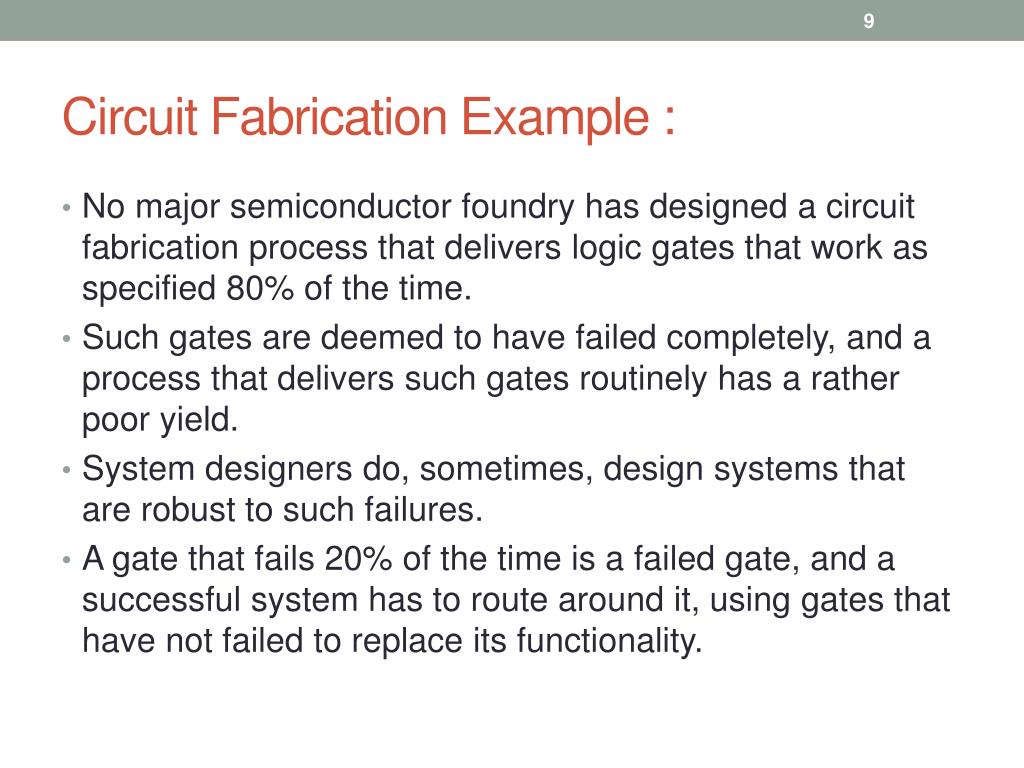 9

Circuit Fabrication Example :

• No major semiconductor foundry has designed a circuit fabrication process that delivers logic gates that work as specified 80% of the time.

• Such gates are deemed to have failed completely, and a process that delivers such gates routinely has a rather poor yield.

• System designers do, sometimes, design systems that are robust to such failures.

• A gate that fails 20% of the time is a failed gate, and a successful system has to route around it, using gates that have not failed to replace its functionality.